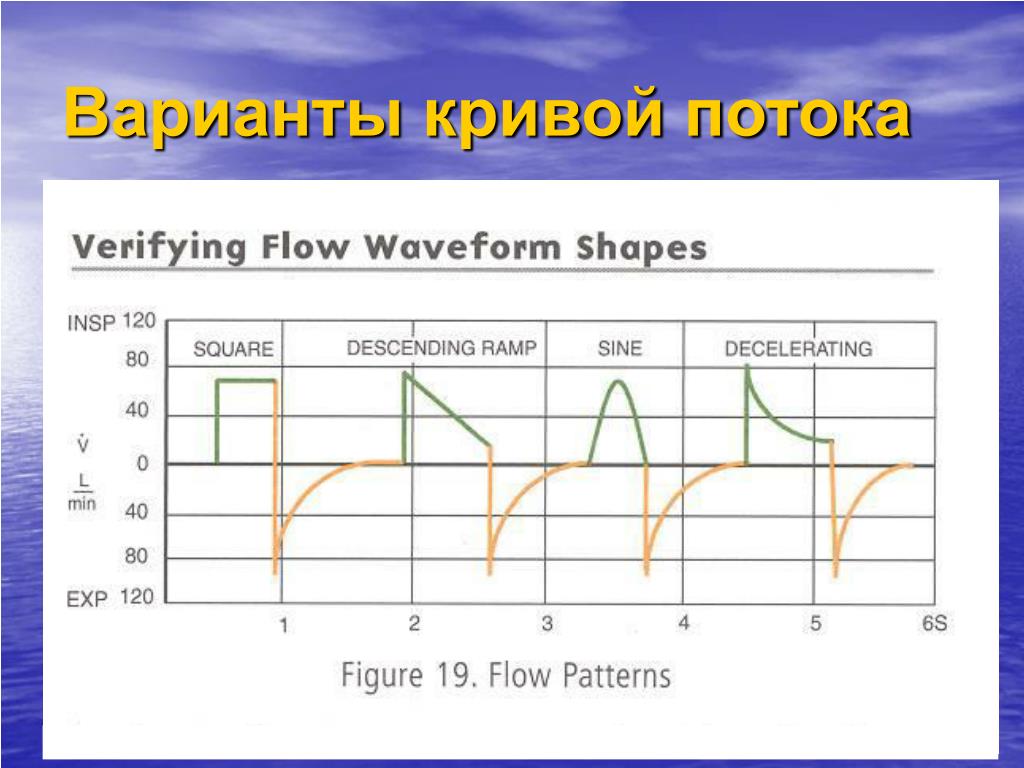 Варианты кривой потока

Verifying Flow Waveform Shapes

INSP 120
80
40
$\dot{V}$
0
$\frac{L}{min}$
40
80
EXP 120

SQUARE
DESCENDING RAMP
SINE
DECELERATING

1
2
3
4
5
6S

Figure 19. Flow Patterns